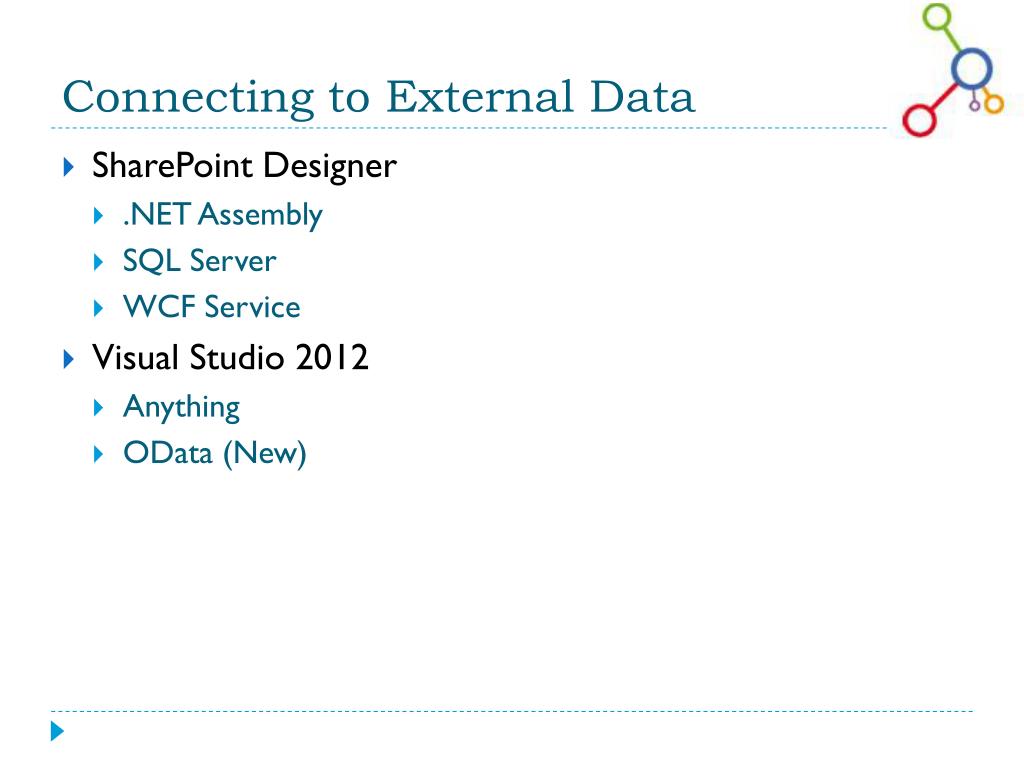 Connecting to External Data

SharePoint Designer
.NET Assembly
SQL Server
WCF Service

Visual Studio 2012
Anything
OData (New)